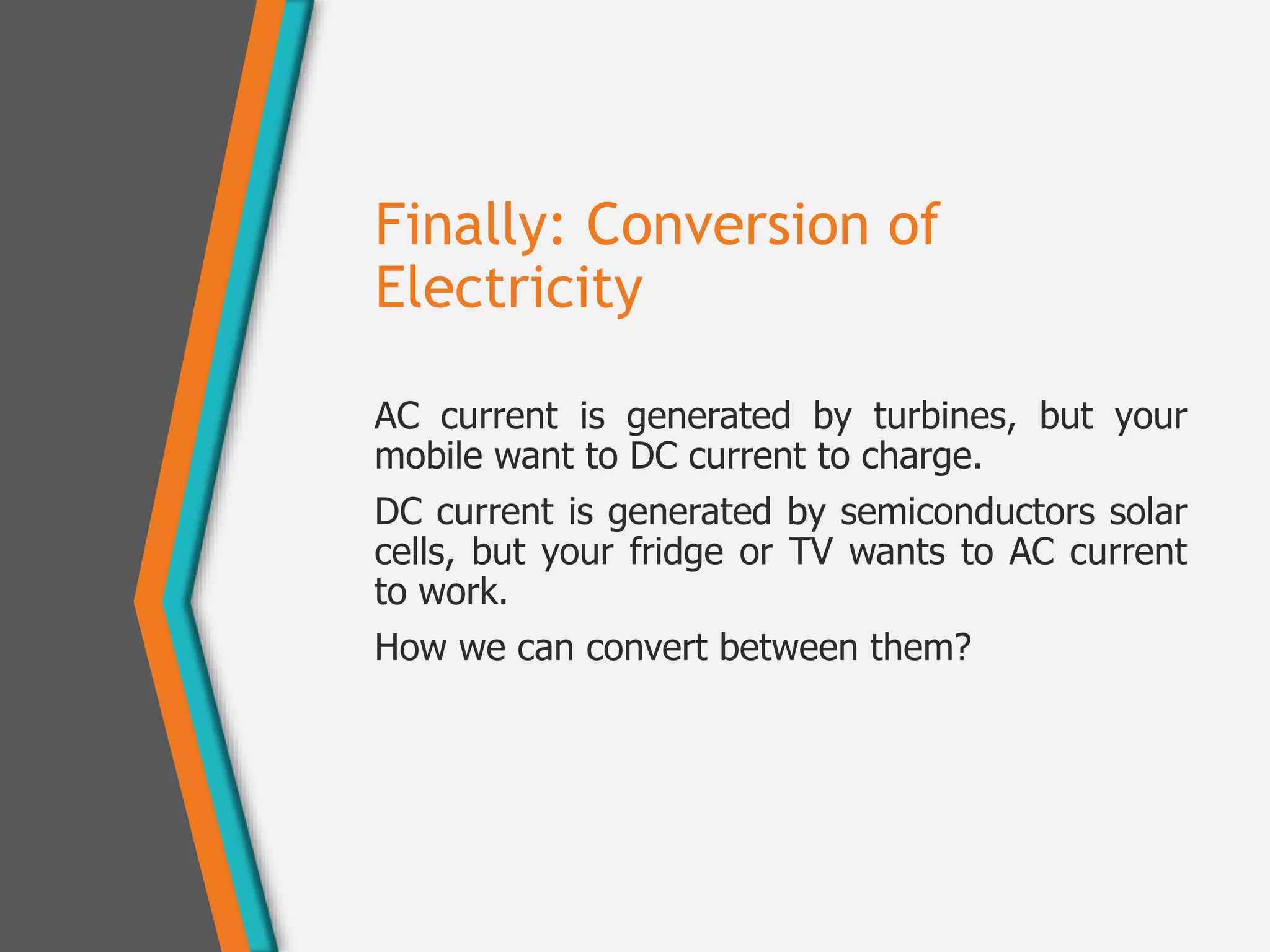 Finally: Conversion of Electricity

AC current is generated by turbines, but your mobile want to DC current to charge.

DC current is generated by semiconductors solar cells, but your fridge or TV wants to AC current to work.

How we can convert between them?